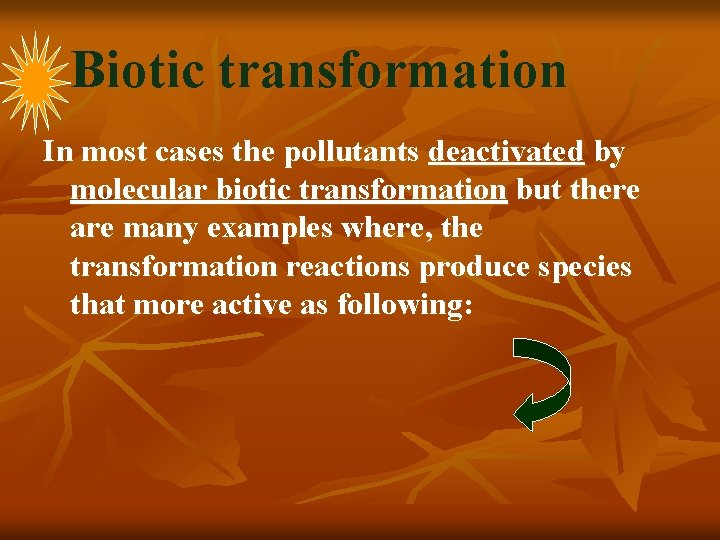 Biotic transformation

In most cases the pollutants deactivated by molecular biotic transformation but there are many examples where, the transformation reactions produce species that more active as following: